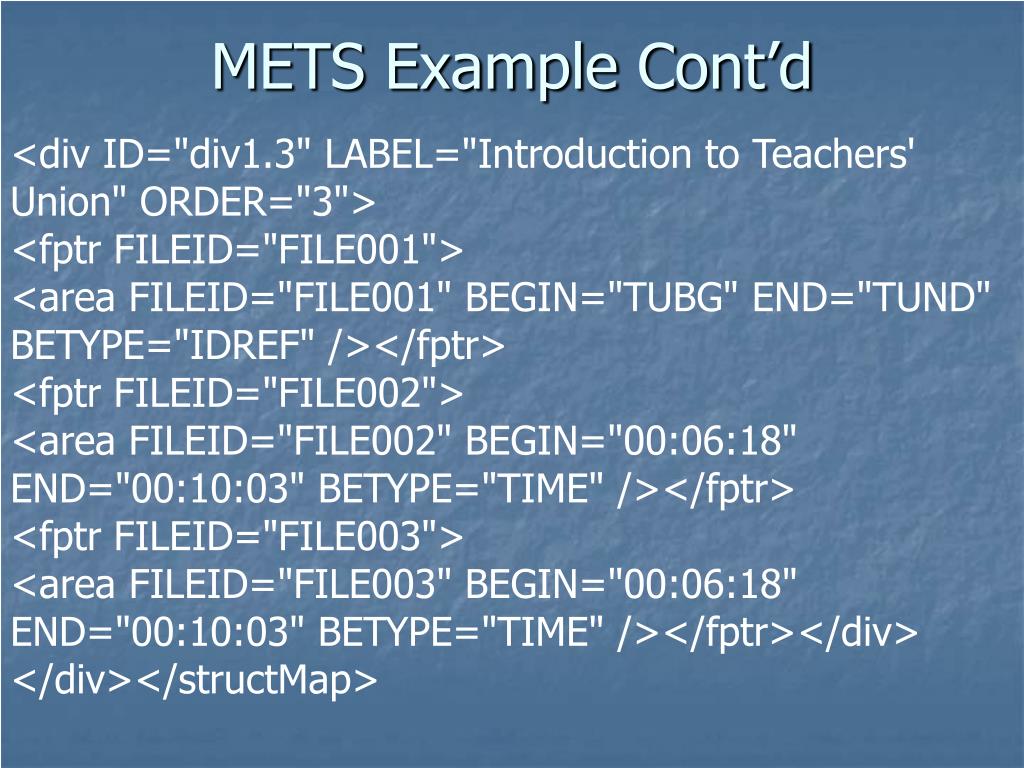 METS Example Cont’d

<div ID="div1.3" LABEL="Introduction to Teachers' Union" ORDER="3">
<fptr FILEID="FILE001">
<area FILEID="FILE001" BEGIN="TUBG" END="TUND" BETYPE="IDREF" /></fptr>
<fptr FILEID="FILE002">
<area FILEID="FILE002" BEGIN="00:06:18" END="00:10:03" BETYPE="TIME" /></fptr>
<fptr FILEID="FILE003">
<area FILEID="FILE003" BEGIN="00:06:18" END="00:10:03" BETYPE="TIME" /></fptr></div>
</div></structMap>